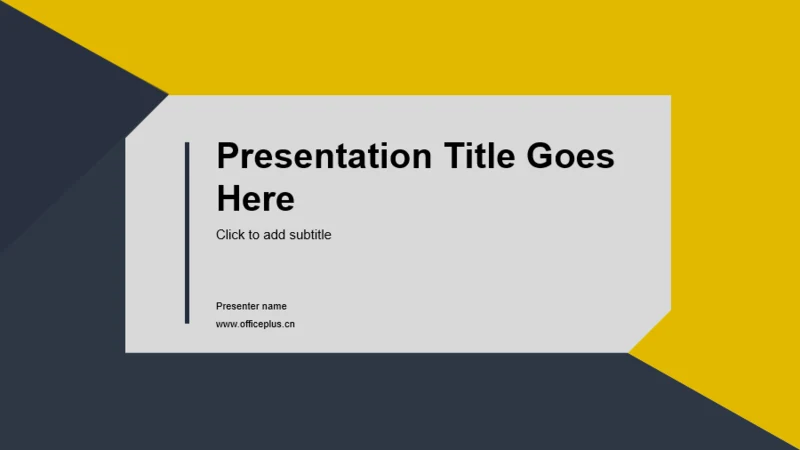 Presentation Title Goes Here

Click to add subtitle

Presenter name

www.officeplus.cn